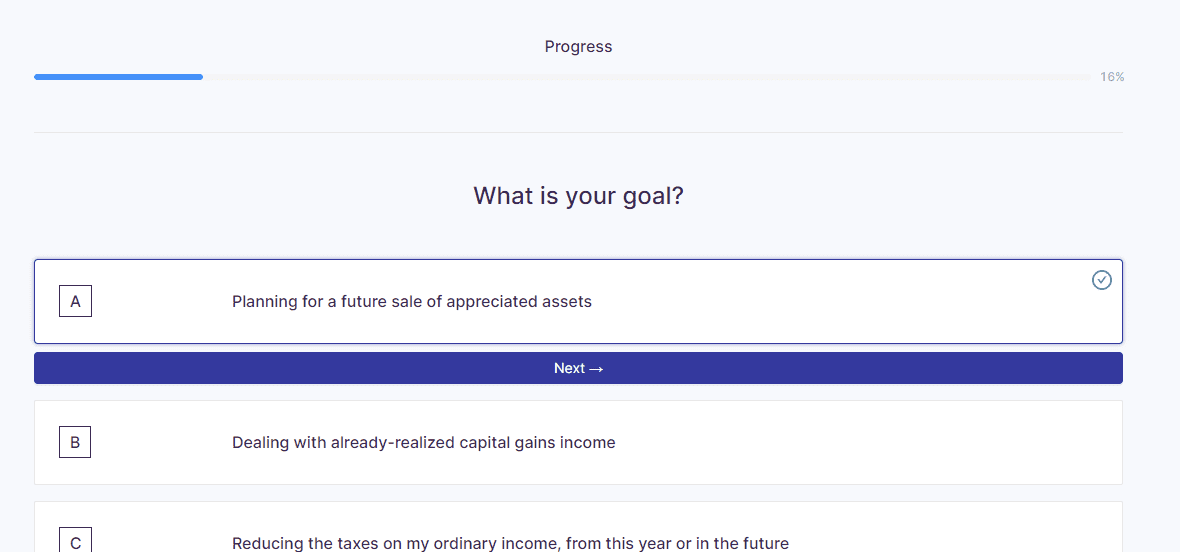 Progress

16%

What is your goal?

A

Planning for a future sale of appreciated assets

Next →

B

Dealing with already-realized capital gains income

C

Reducing the taxes on my ordinary income, from this year or in the future